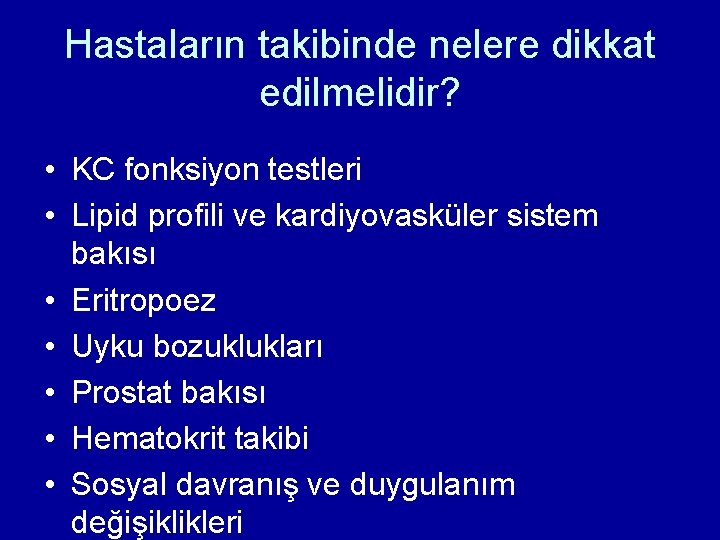 Hastaların takibinde nelere dikkat edilmelidir?

• KC fonksiyon testleri
• Lipid profili ve kardiyovasküler sistem bakısı
• Eritropoez
• Uyku bozuklukları
• Prostat bakısı
• Hematokrit takibi
• Sosyal davranış ve duygulanım değişiklikleri